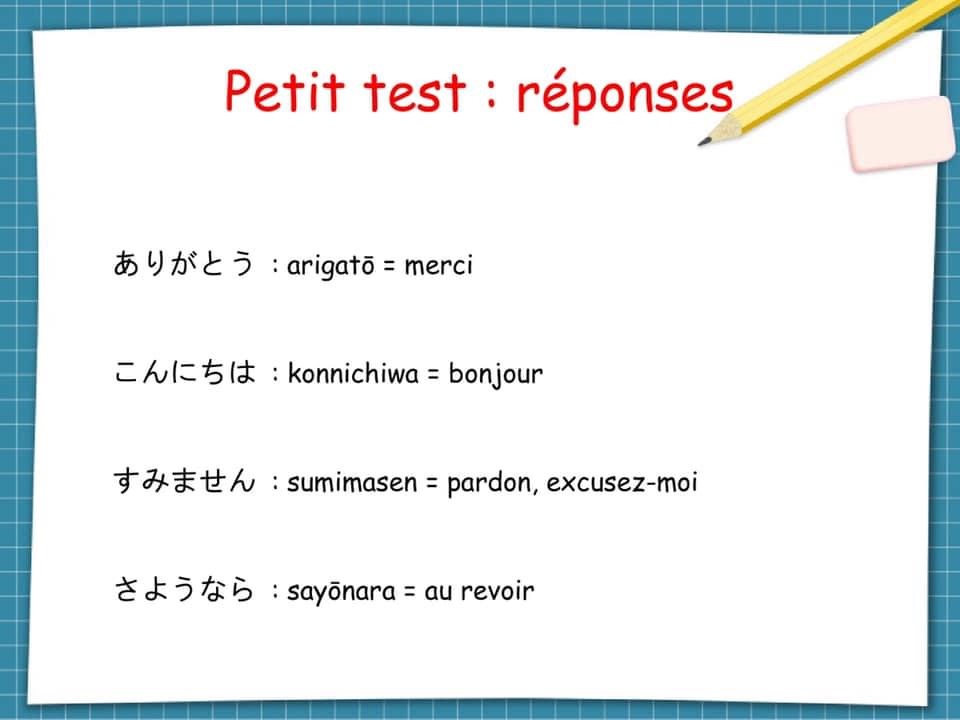 Petit test : réponses

ありがとう : arigatō = merci

こんにちは : konnichiwa = bonjour

すみません : sumimasen = pardon, excusez-moi

さようなら : sayōnara = au revoir